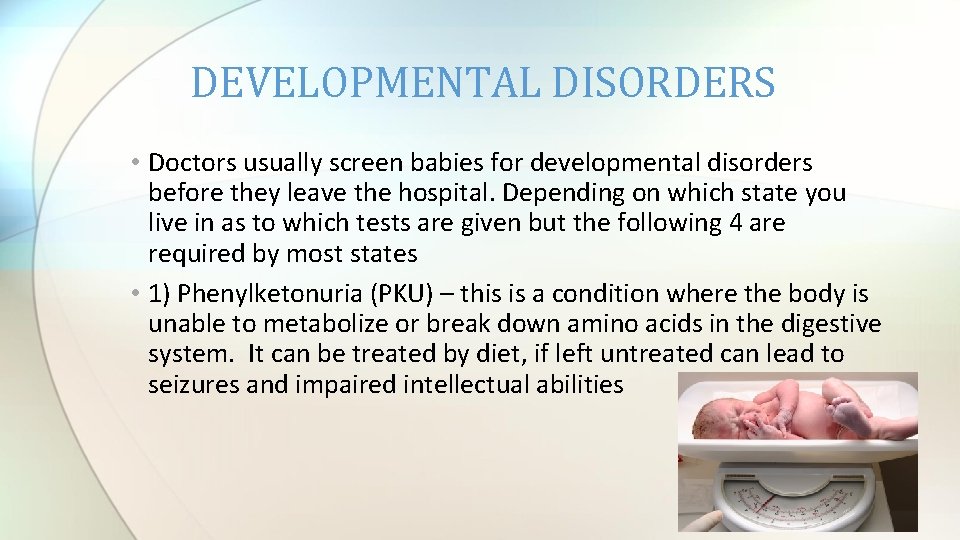 DEVELOPMENTAL DISORDERS

• Doctors usually screen babies for developmental disorders before they leave the hospital. Depending on which state you live in as to which tests are given but the following 4 are required by most states

• 1) Phenylketonuria (PKU) – this is a condition where the body is unable to metabolize or break down amino acids in the digestive system. It can be treated by diet, if left untreated can lead to seizures and impaired intellectual abilities